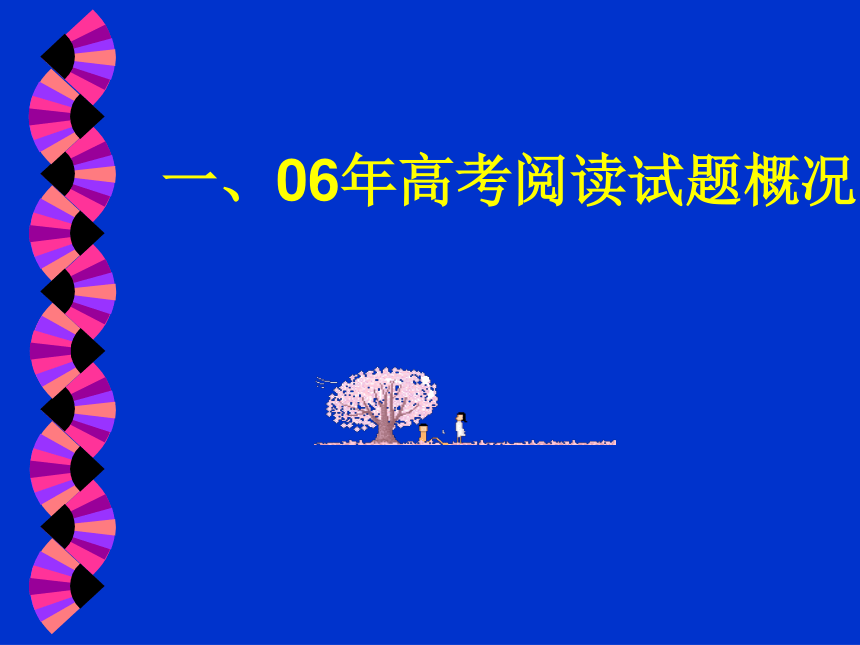 一、06年高考阅读试题概况